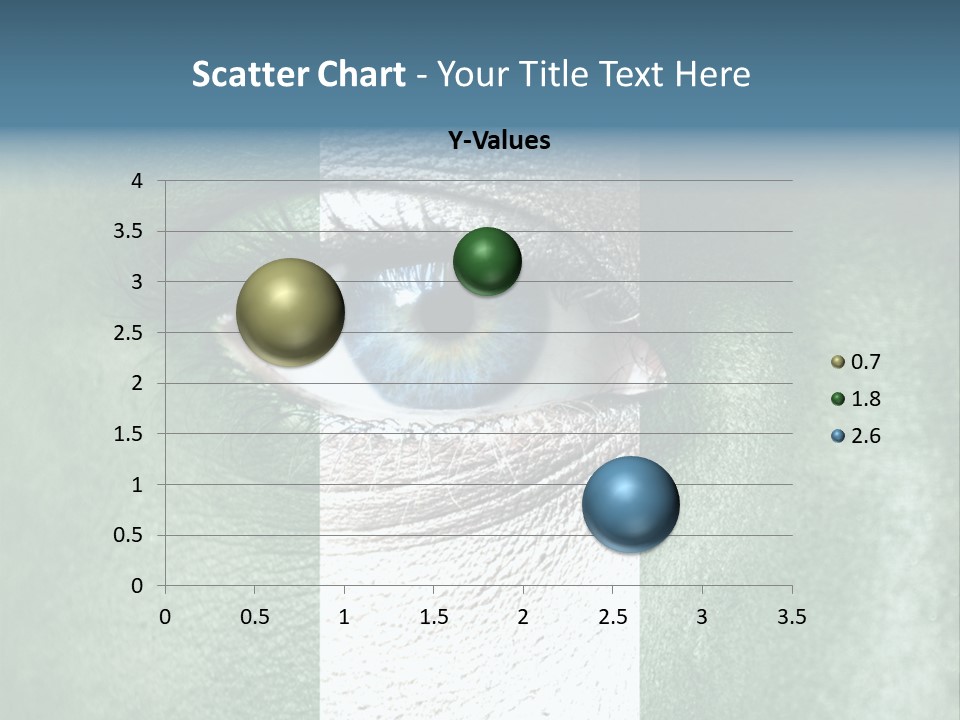 Scatter Chart - Your Title Text Here

Y-Values

4
3.5
3
2.5
2
1.5
1
0.5
0

0 0.5 1 1.5 2 2.5 3 3.5

0.7
1.8
2.6